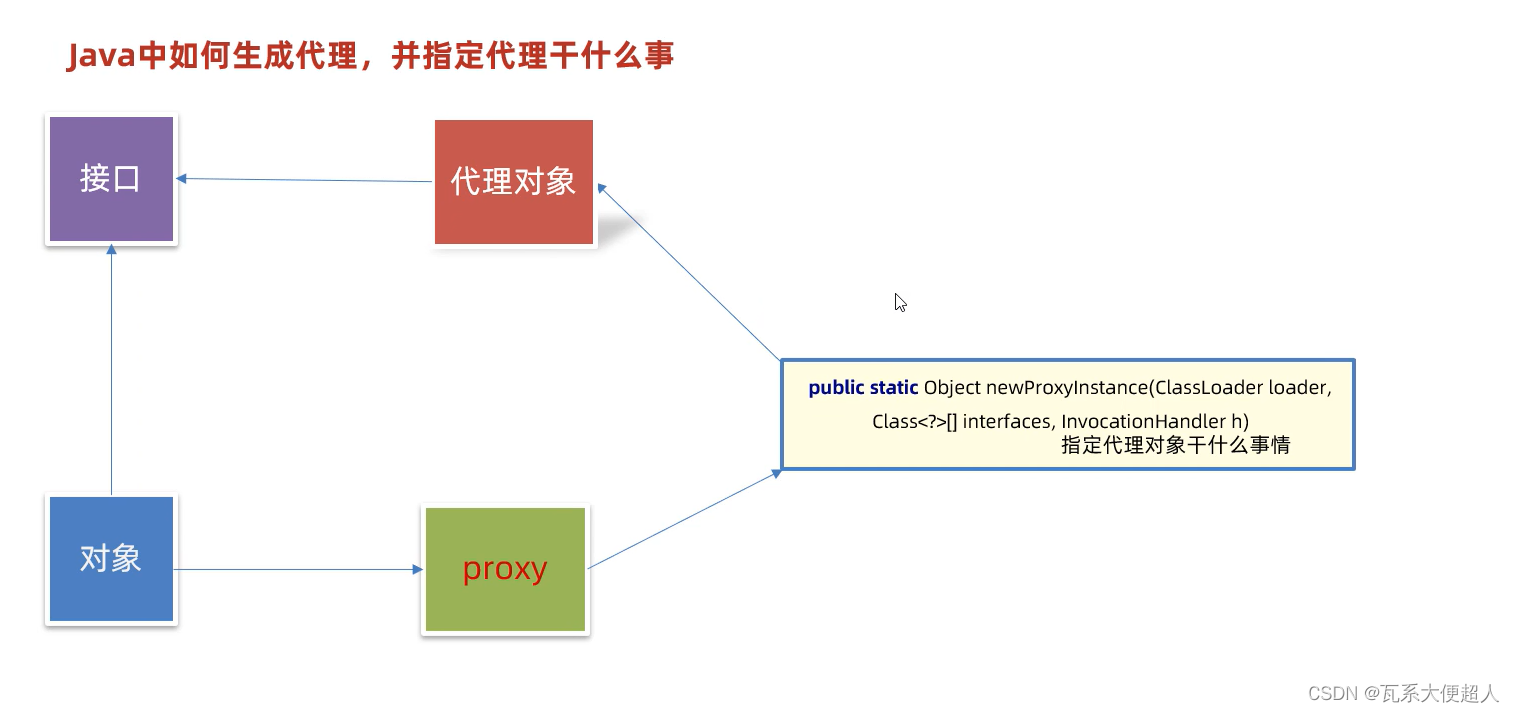 Java中如何生成代理，并指定代理干什么事

接口

代理对象

public static Object newProxyInstance(ClassLoader loader, Class<?>[] interfaces, InvocationHandler h)
指定代理对象干什么事情

对象

proxy

CSDN @瓦系大便超人